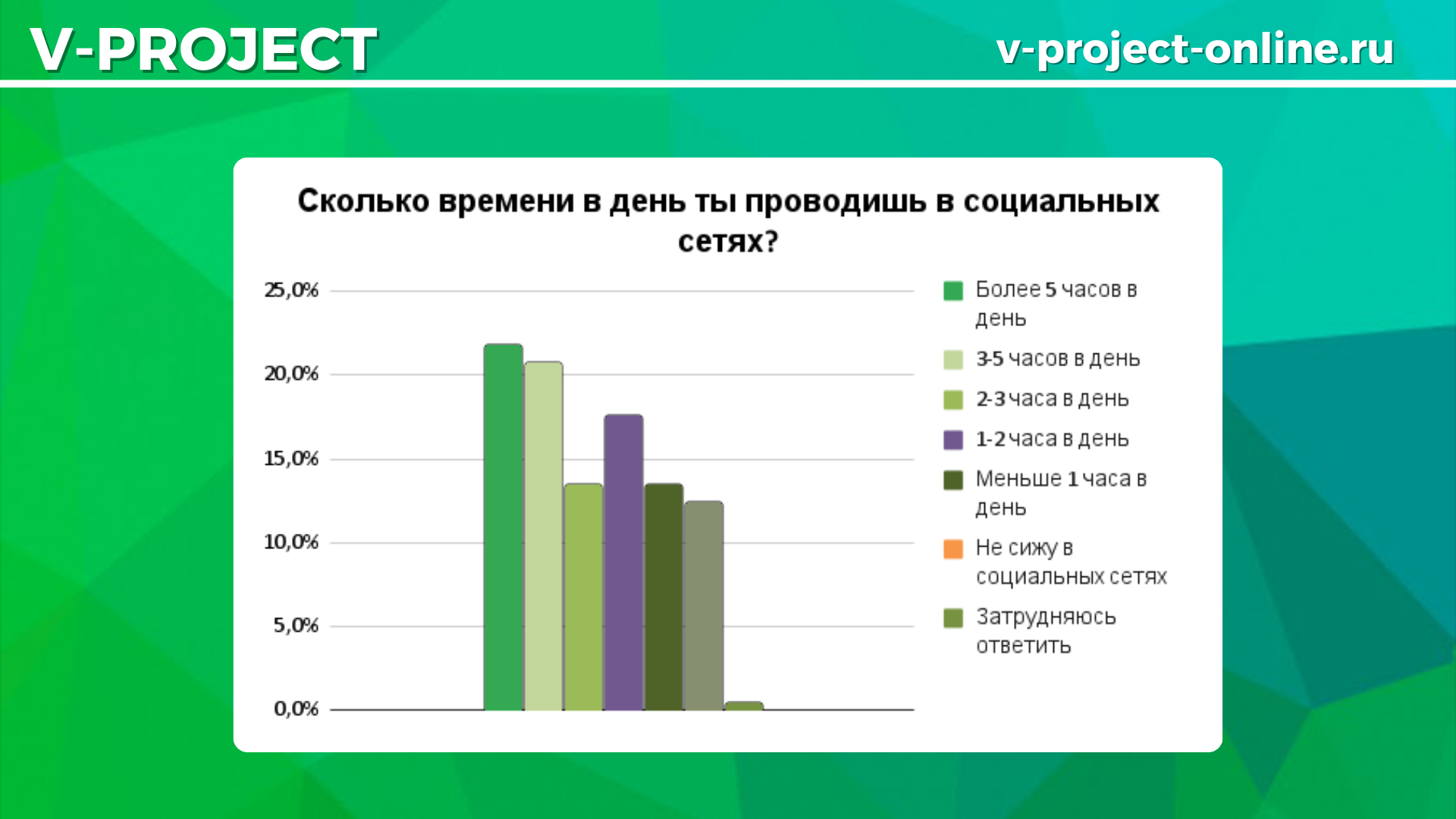 V-PROJECT

v-project-online.ru

Сколько времени в день ты проводишь в социальных сетях?

25,0%
20,0%
15,0%
10,0%
5,0%
0,0%

Более 5 часов в день
3-5 часов в день
2-3 часа в день
1-2 часа в день
Меньше 1 часа в день
Не сижу в социальных сетях
Затрудняюсь ответить